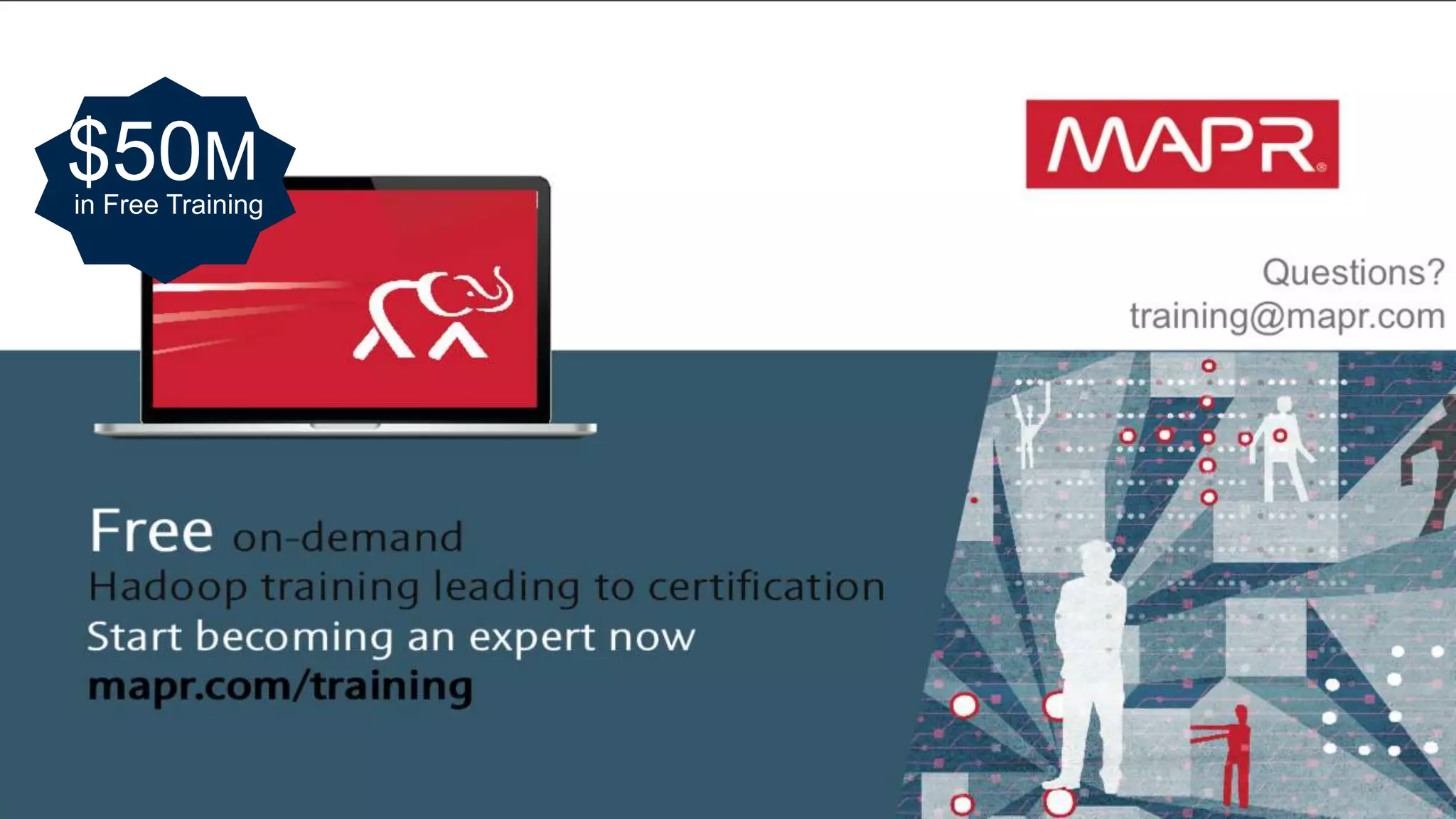 $50M
in Free Training

MAPR®

Questions?
training@mapr.com

Free on-demand
Hadoop training leading to certification
Start becoming an expert now
mapr.com/training